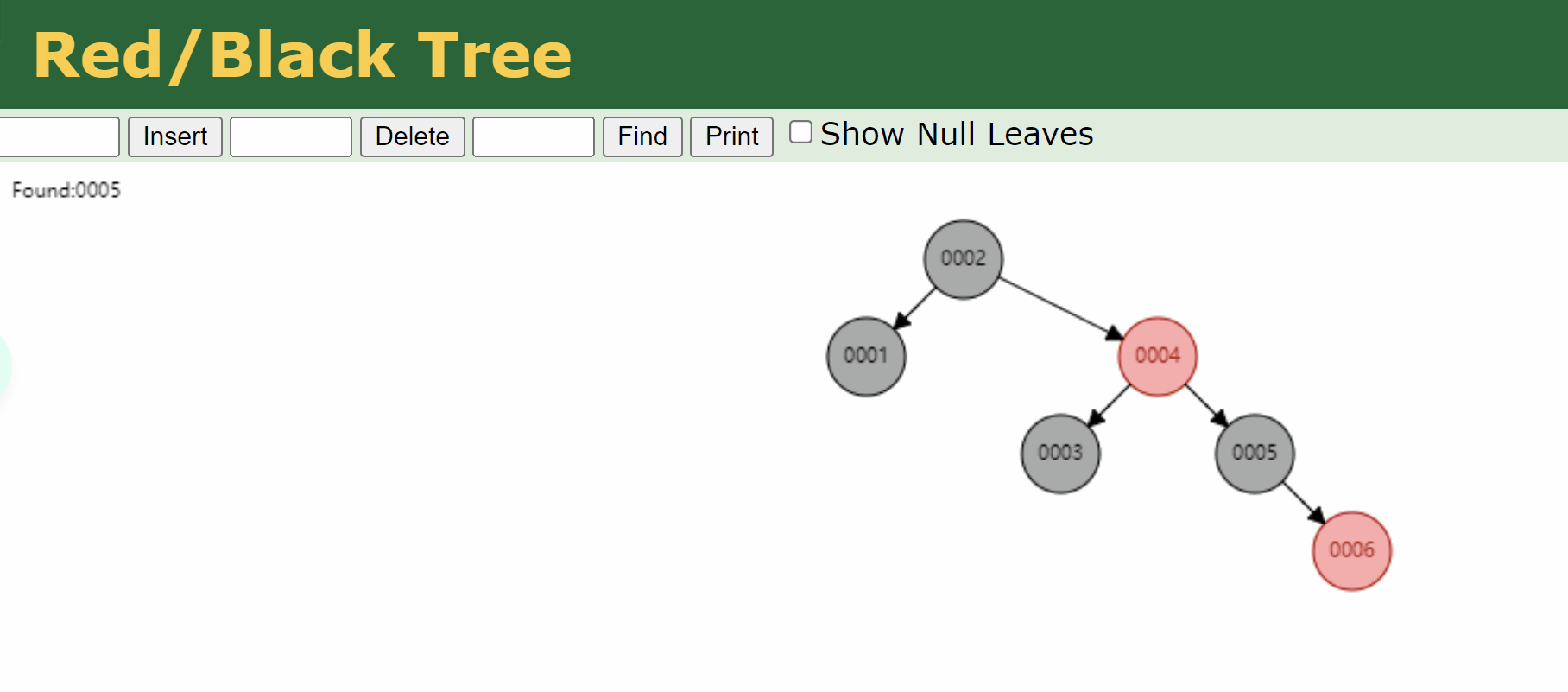 Red/Black Tree

Insert Delete Find Print Show Null Leaves

Found:0005

0002
0001
0004
0003
0005
0006